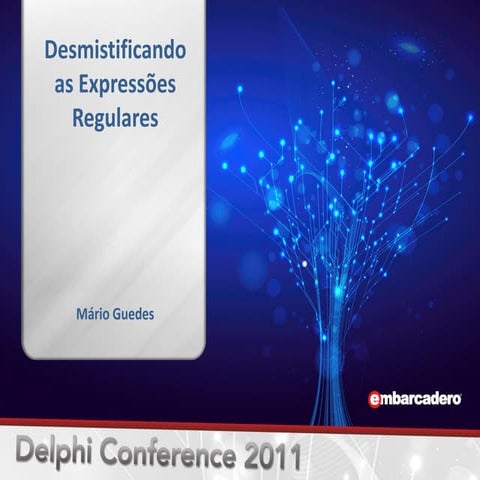 Desmistificando as Expressões Regulares

Mário Guedes

embarcadero

Delphi Conference 2011